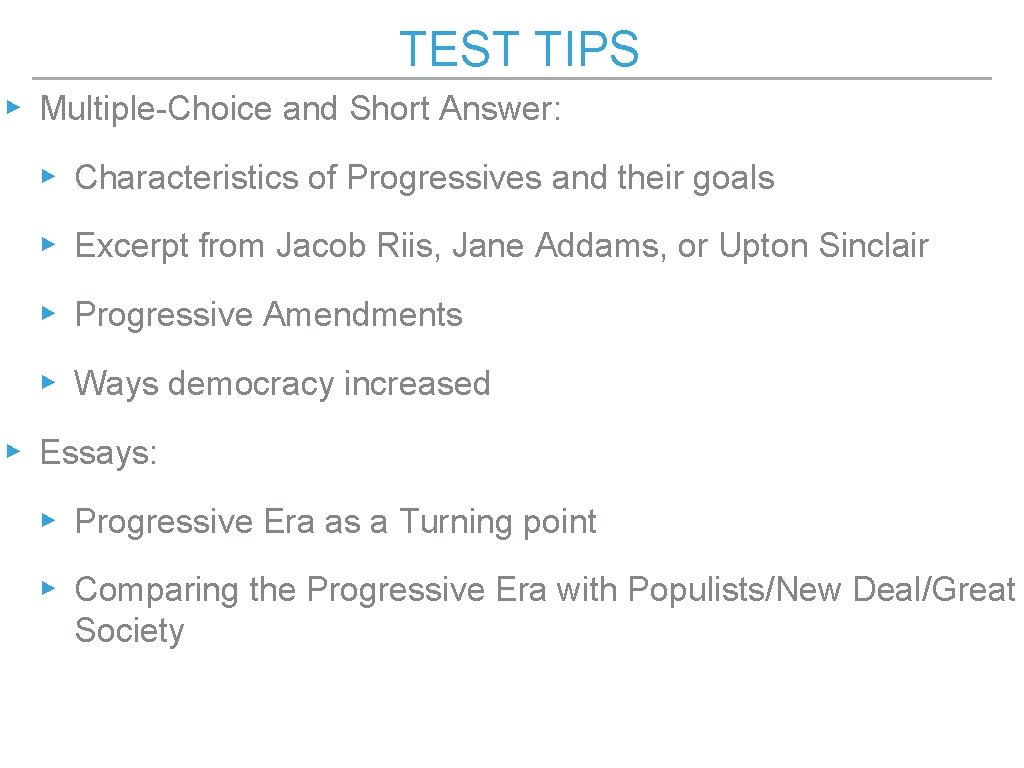 TEST TIPS

▸ Multiple-Choice and Short Answer:

▸ Characteristics of Progressives and their goals

▸ Excerpt from Jacob Riis, Jane Addams, or Upton Sinclair

▸ Progressive Amendments

▸ Ways democracy increased

▸ Essays:

▸ Progressive Era as a Turning point

▸ Comparing the Progressive Era with Populists/New Deal/Great Society